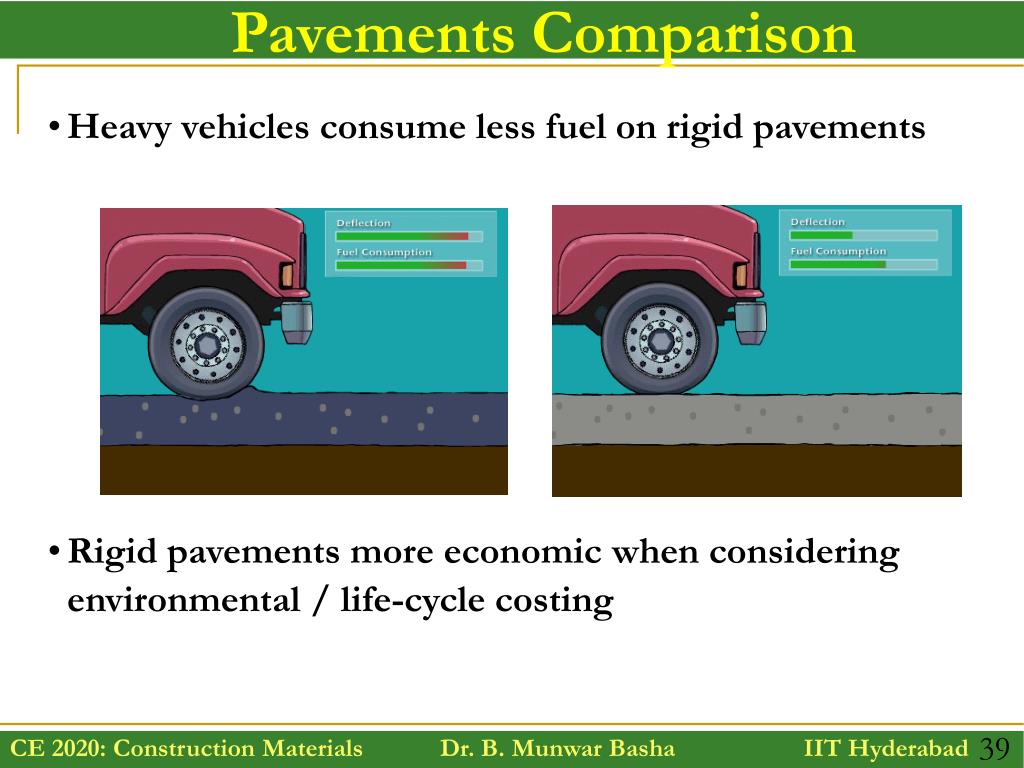 Pavements Comparison

• Heavy vehicles consume less fuel on rigid pavements

Deflection
Fuel Consumption

Deflection
Fuel Consumption

• Rigid pavements more economic when considering environmental / life-cycle costing

CE 2020: Construction Materials Dr. B. Munwar Basha IIT Hyderabad 39